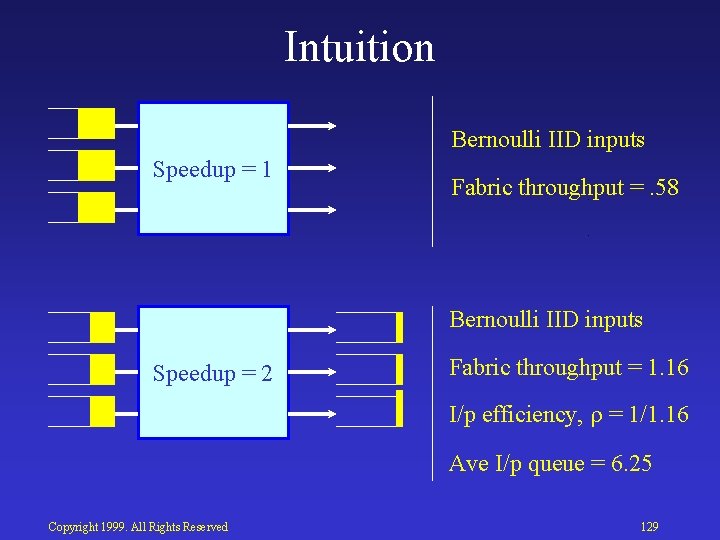 Intuition

Speedup = 1

Bernoulli IID inputs

Fabric throughput = .58

Speedup = 2

Bernoulli IID inputs

Fabric throughput = 1.16

I/p efficiency, $\rho$ = 1/1.16

Ave I/p queue = 6.25

Copyright 1999. All Rights Reserved

129